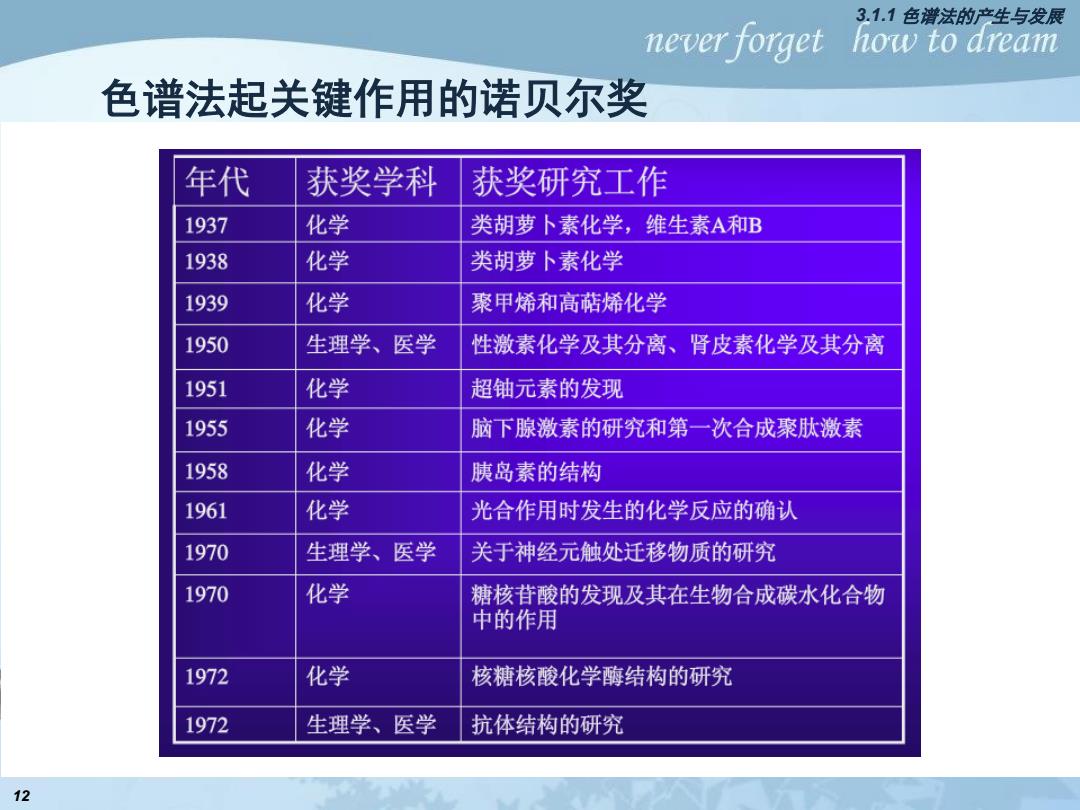 3.1.1 色谱法的产生与发展

never forget how to dream

色谱法起关键作用的诺贝尔奖

| 年代 | 获奖学科 | 获奖研究工作 |
|---|---|---|
| 1937 | 化学 | 类胡萝卜素化学，维生素A和B |
| 1938 | 化学 | 类胡萝卜素化学 |
| 1939 | 化学 | 聚甲烯和高萜烯化学 |
| 1950 | 生理学、医学 | 性激素化学及其分离、肾皮素化学及其分离 |
| 1951 | 化学 | 超铀元素的发现 |
| 1955 | 化学 | 脑下腺激素的研究和第一次合成聚肽激素 |
| 1958 | 化学 | 胰岛素的结构 |
| 1961 | 化学 | 光合作用时发生的化学反应的确认 |
| 1970 | 生理学、医学 | 关于神经元触处迁移物质的研究 |
| 1970 | 化学 | 糖核苷酸的发现及其在生物合成碳水化合物中的作用 |
| 1972 | 化学 | 核糖核酸化学酶结构的研究 |
| 1972 | 生理学、医学 | 抗体结构的研究 |

12